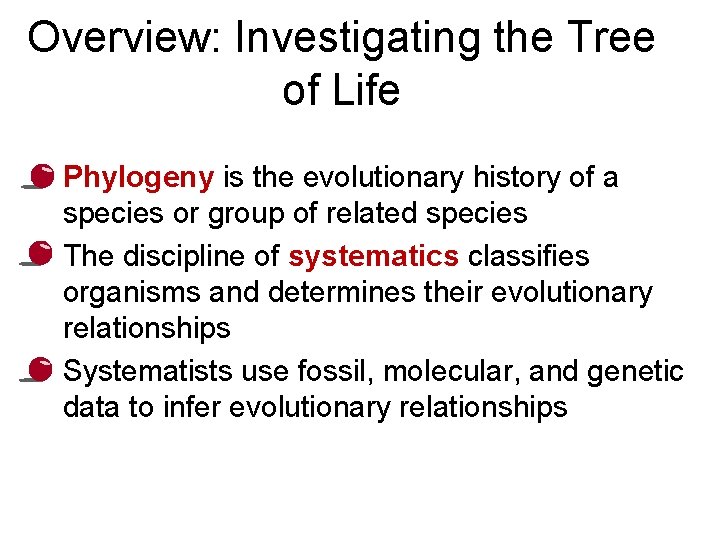 Overview: Investigating the Tree of Life

Phylogeny is the evolutionary history of a species or group of related species

The discipline of systematics classifies organisms and determines their evolutionary relationships

Systematists use fossil, molecular, and genetic data to infer evolutionary relationships